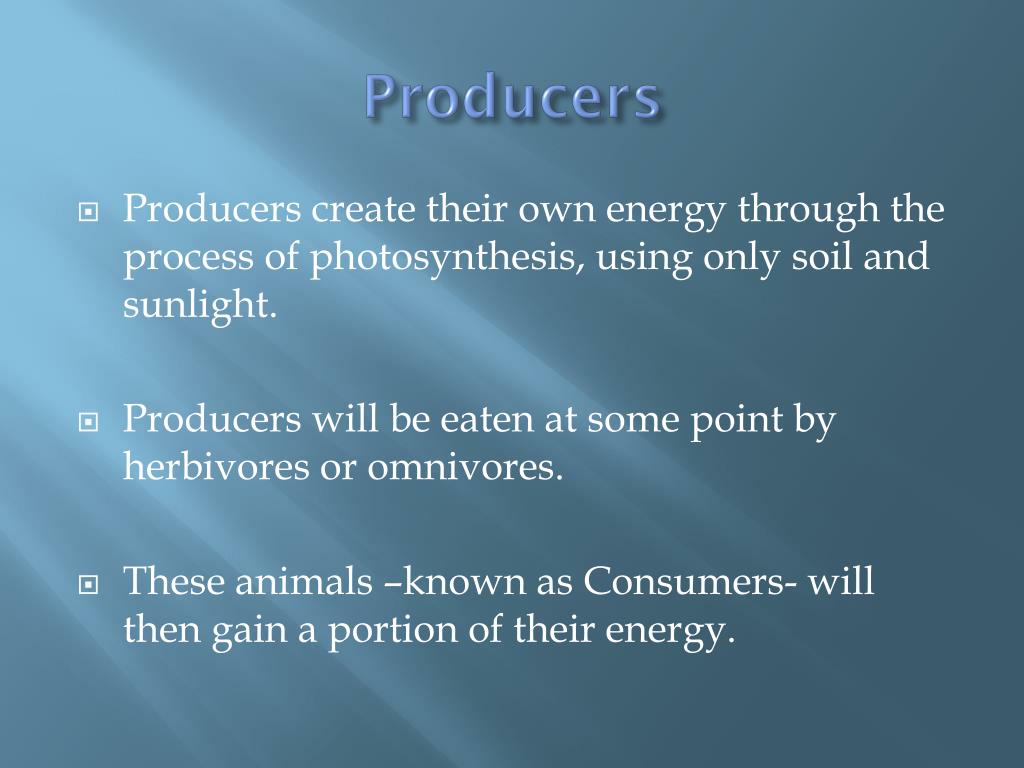 Producers

Producers create their own energy through the process of photosynthesis, using only soil and sunlight.

Producers will be eaten at some point by herbivores or omnivores.

These animals –known as Consumers- will then gain a portion of their energy.